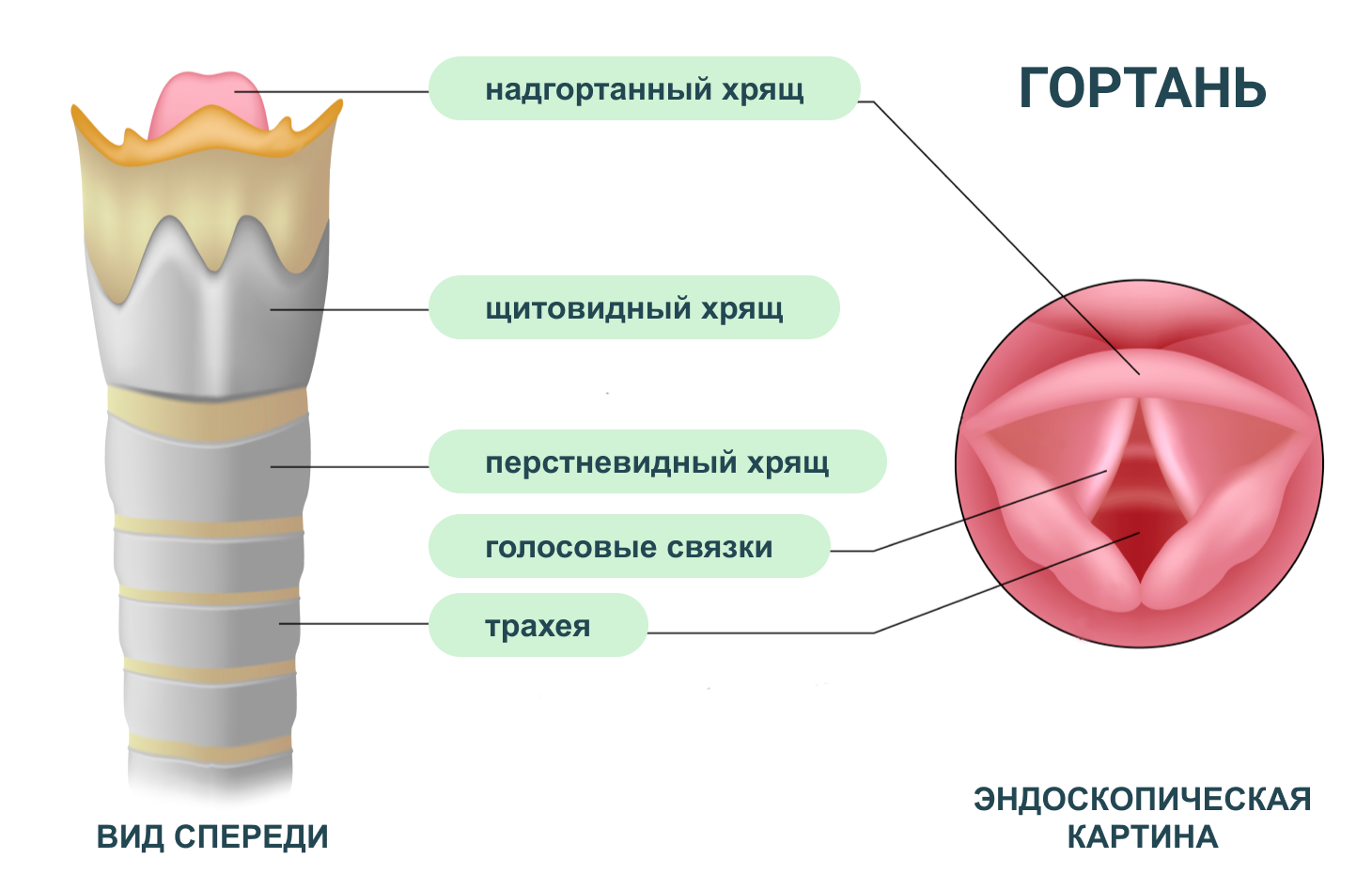 ГОРТАНЬ

надгортанный хрящ

щитовидный хрящ

перстневидный хрящ

голосовые связки

трахея

ВИД СПЕРЕДИ

ЭНДОСКОПИЧЕСКАЯ КАРТИНА